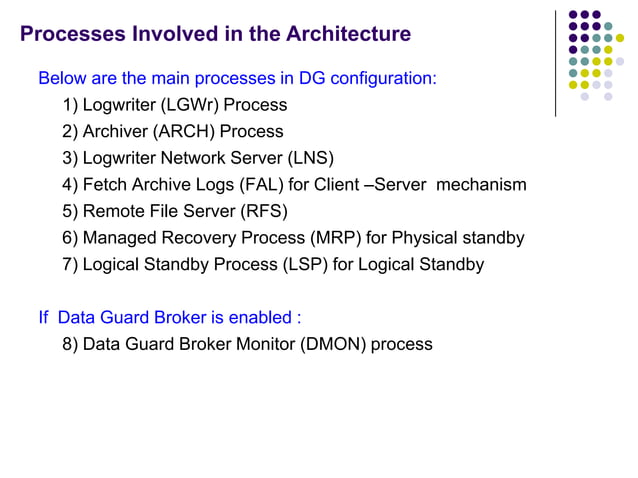 Processes Involved in the Architecture

Below are the main processes in DG configuration:

1) Logwriter (LGWr) Process
2) Archiver (ARCH) Process
3) Logwriter Network Server (LNS)
4) Fetch Archive Logs (FAL) for Client –Server mechanism
5) Remote File Server (RFS)
6) Managed Recovery Process (MRP) for Physical standby
7) Logical Standby Process (LSP) for Logical Standby

If Data Guard Broker is enabled :

8) Data Guard Broker Monitor (DMON) process